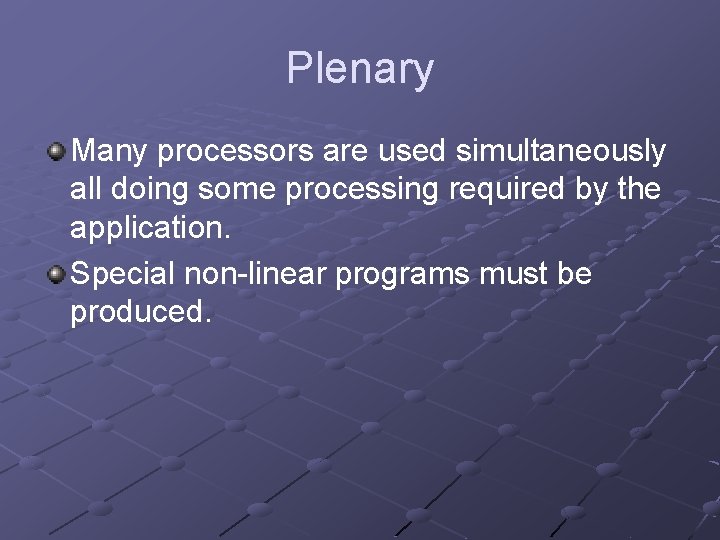 Plenary

Many processors are used simultaneously all doing some processing required by the application.

Special non-linear programs must be produced.